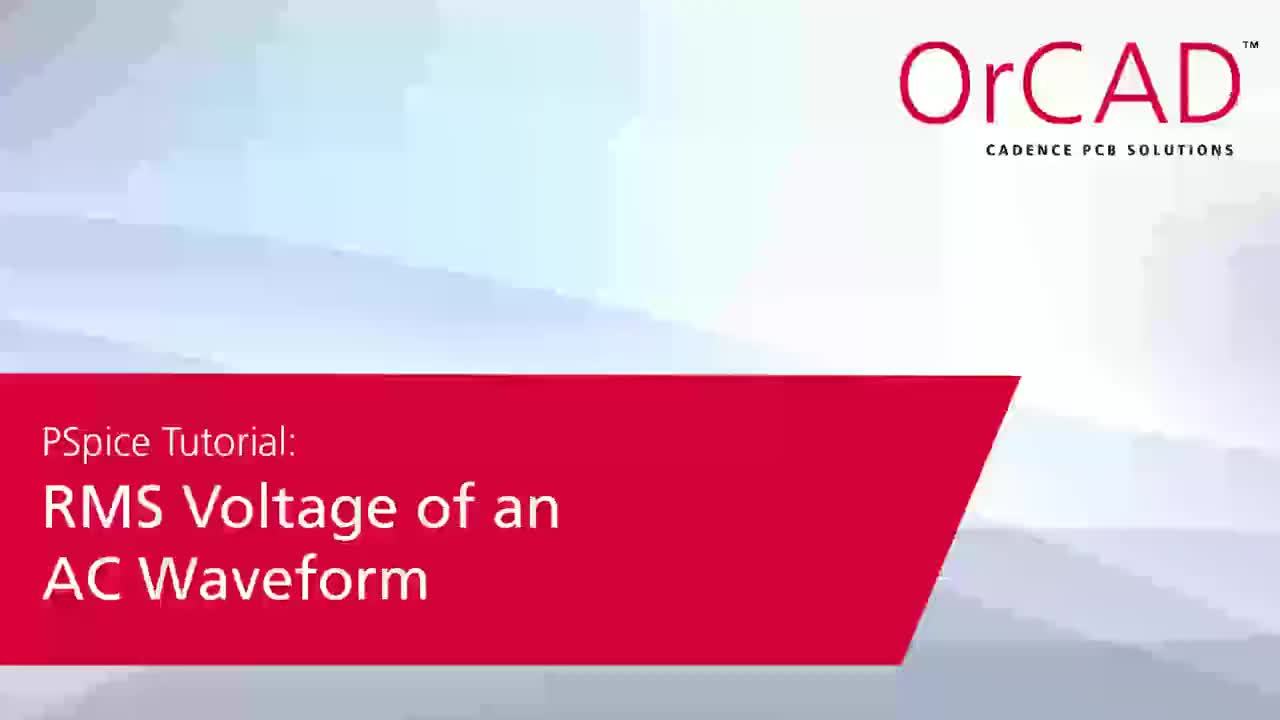 OrCAD™
CADENCE PCB SOLUTIONS

PSpice Tutorial:
RMS Voltage of an AC Waveform